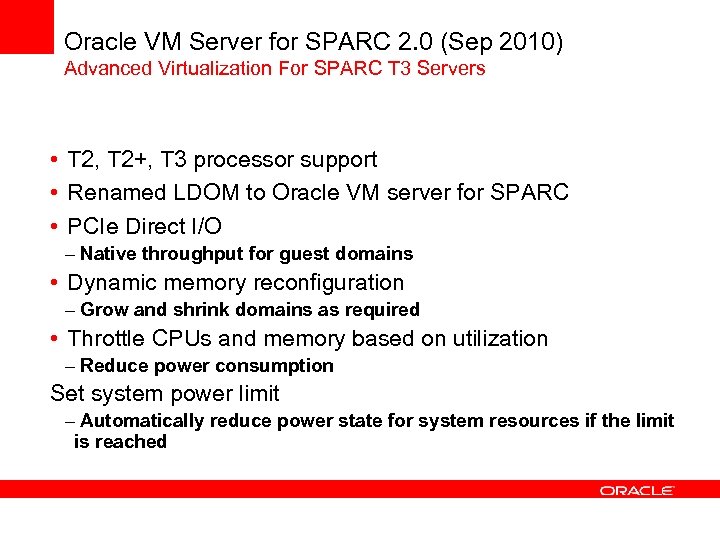 Oracle VM Server for SPARC 2.0 (Sep 2010)
Advanced Virtualization For SPARC T3 Servers

• T2, T2+, T3 processor support
• Renamed LDOM to Oracle VM server for SPARC
• PCIe Direct I/O
– Native throughput for guest domains
• Dynamic memory reconfiguration
– Grow and shrink domains as required
• Throttle CPUs and memory based on utilization
– Reduce power consumption
Set system power limit
– Automatically reduce power state for system resources if the limit is reached

ORACLE